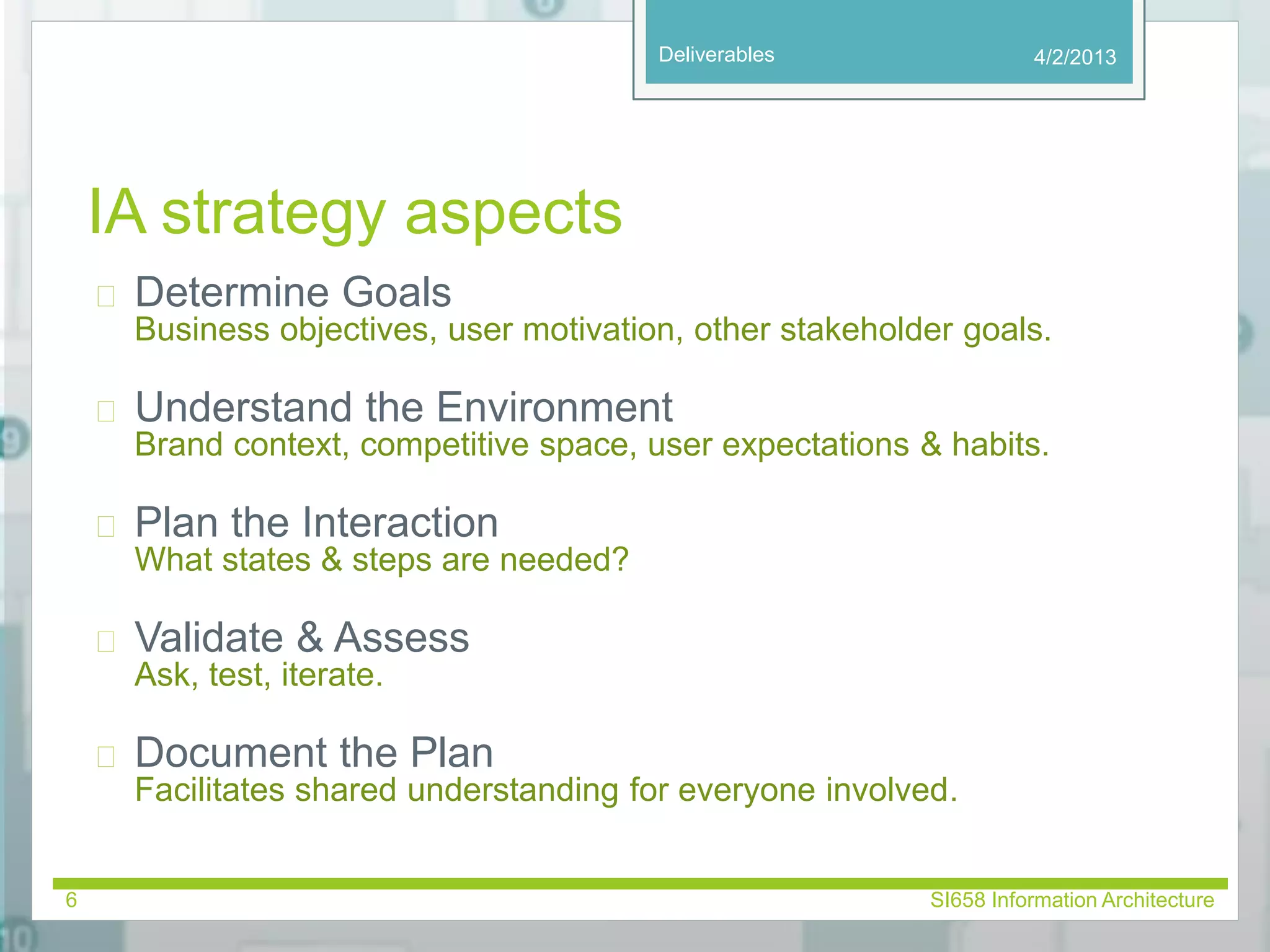 Deliverables 4/2/2013

IA strategy aspects

Determine Goals
Business objectives, user motivation, other stakeholder goals.

Understand the Environment
Brand context, competitive space, user expectations & habits.

Plan the Interaction
What states & steps are needed?

Validate & Assess
Ask, test, iterate.

Document the Plan
Facilitates shared understanding for everyone involved.

6 SI658 Information Architecture